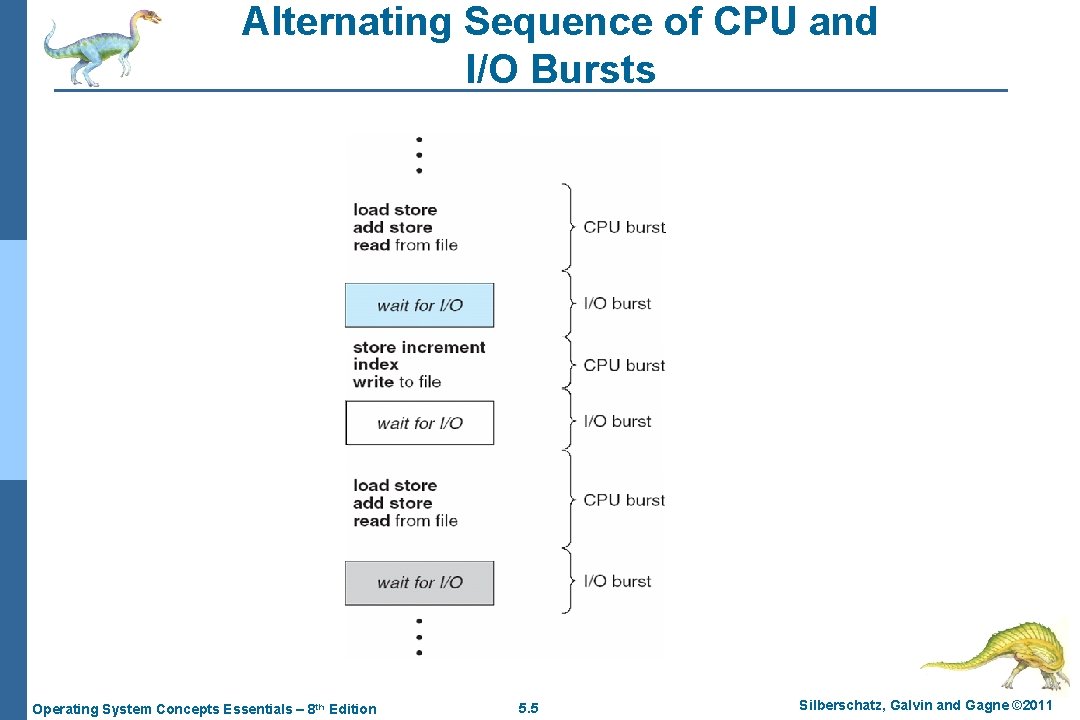 Alternating Sequence of CPU and I/O Bursts

⋮

load store
add store
read from file

CPU burst

wait for I/O

I/O burst

store increment
index
write to file

CPU burst

wait for I/O

I/O burst

load store
add store
read from file

CPU burst

wait for I/O

I/O burst

⋮

Operating System Concepts Essentials – 8th Edition

5.5

Silberschatz, Galvin and Gagne ©2011